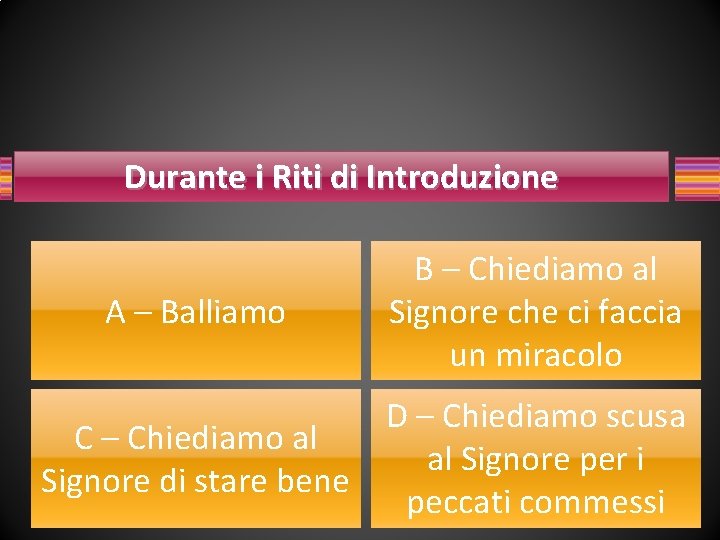 Durante i Riti di Introduzione

A – Balliamo

B – Chiediamo al Signore che ci faccia un miracolo

C – Chiediamo al Signore di stare bene

D – Chiediamo scusa al Signore per i peccati commessi